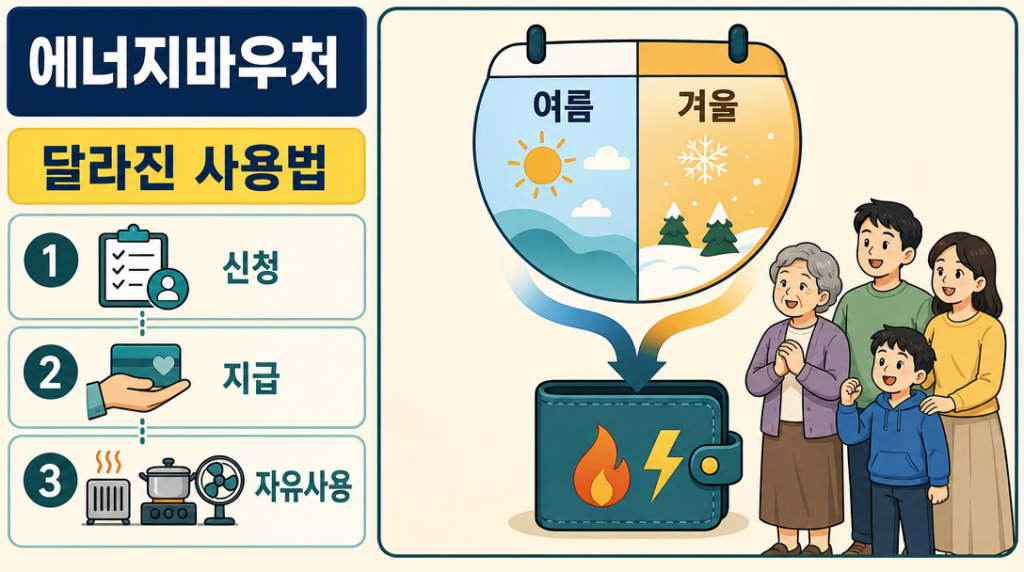 에너지바우처

달라진 사용법

1 신청

2 지급

3 자유사용

여름

겨울